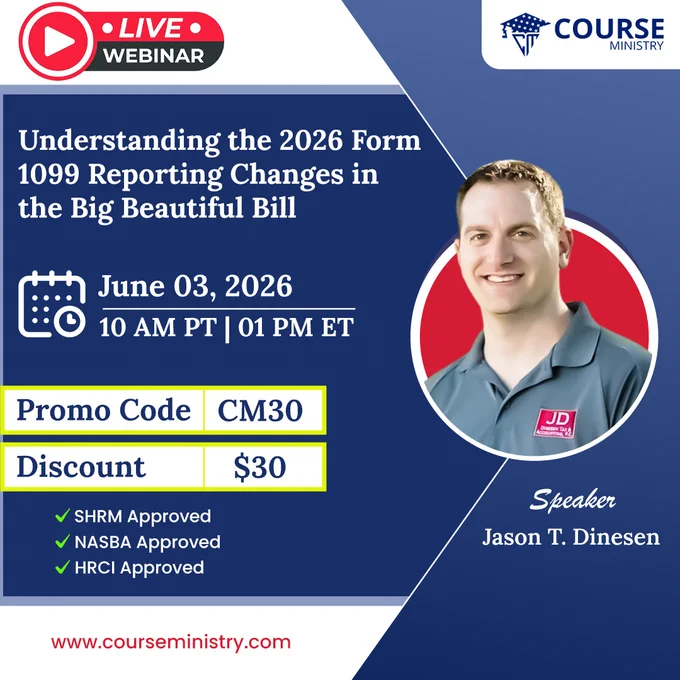 LIVE
WEBINAR

COURSE
MINISTRY

Understanding the 2026 Form 1099 Reporting Changes in the Big Beautiful Bill

June 03, 2026
10 AM PT | 01 PM ET

| Promo Code | CM30 |
|---|---|
| Discount | $30 |

✓ SHRM Approved
✓ NASBA Approved
✓ HRCI Approved

JD
Dinesen Tax & Accounting, P.C.

Speaker
Jason T. Dinesen

www.courseministry.com